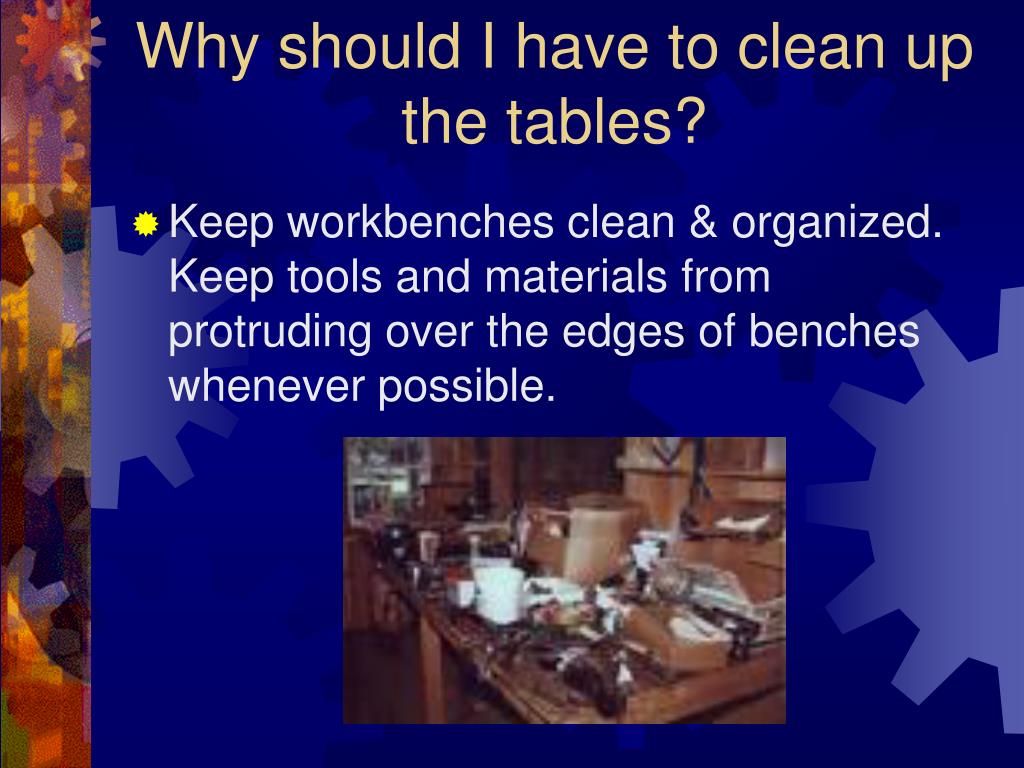 Why should I have to clean up the tables?

Keep workbenches clean & organized. Keep tools and materials from protruding over the edges of benches whenever possible.